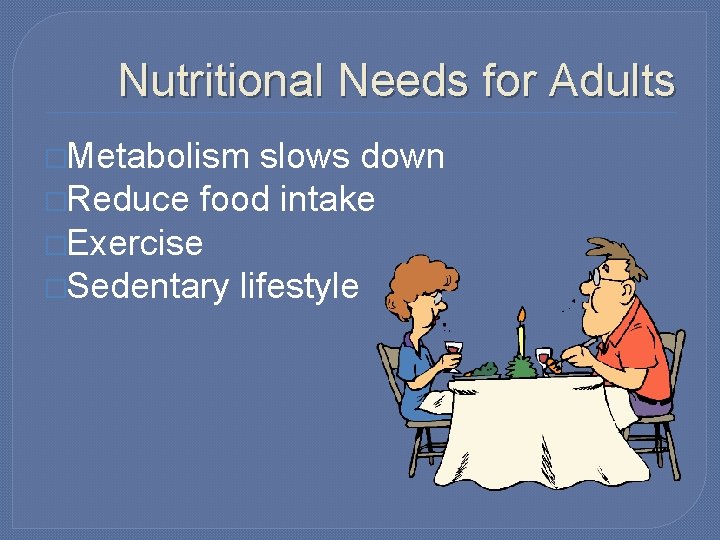 Nutritional Needs for Adults

Metabolism slows down
Reduce food intake
Exercise
Sedentary lifestyle